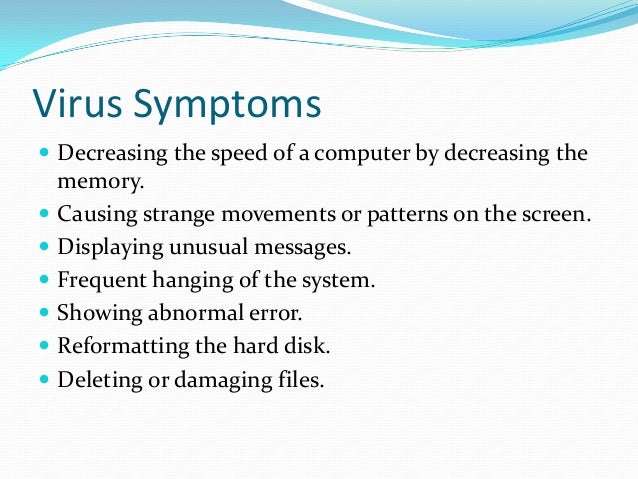 Virus Symptoms

- Decreasing the speed of a computer by decreasing the memory.
- Causing strange movements or patterns on the screen.
- Displaying unusual messages.
- Frequent hanging of the system.
- Showing abnormal error.
- Reformatting the hard disk.
- Deleting or damaging files.